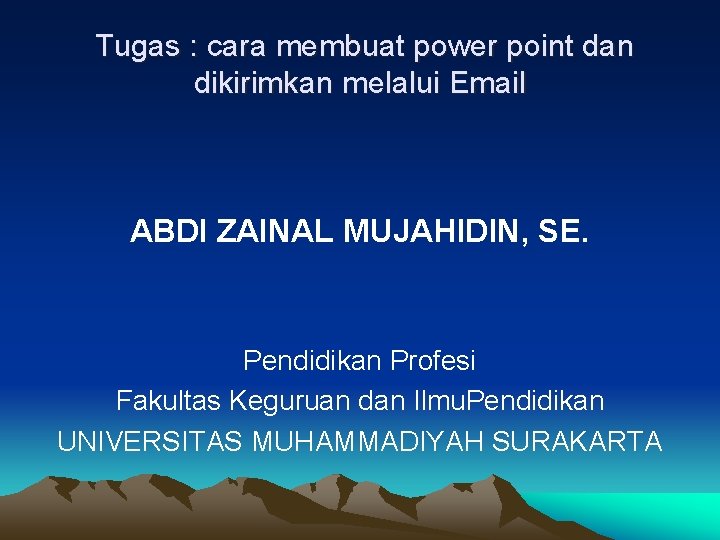 Tugas : cara membuat power point dan dikirimkan melalui Email

ABDI ZAINAL MUJAHIDIN, SE.

Pendidikan Profesi
Fakultas Keguruan dan IlmuPendidikan
UNIVERSITAS MUHAMMADIYAH SURAKARTA